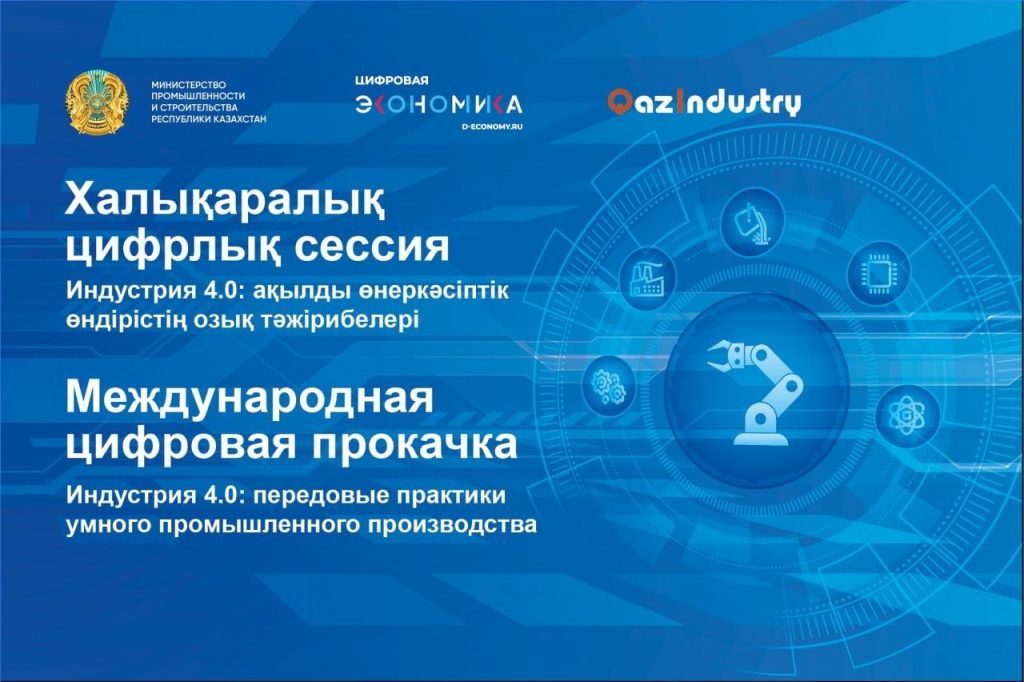 МИНИСТЕРСТВО ПРОМЫШЛЕННОСТИ И СТРОИТЕЛЬСТВА РЕСПУБЛИКИ КАЗАХСТАН

ЦИФРОВАЯ
ЭКОНОМИКА
D-ECONOMY.RU

QazIndustry

Халықаралық цифрлық сессия

Индустрия 4.0: ақылды өнеркәсіптік өндірістің озық тәжірибелері

Международная цифровая прокачка

Индустрия 4.0: передовые практики умного промышленного производства